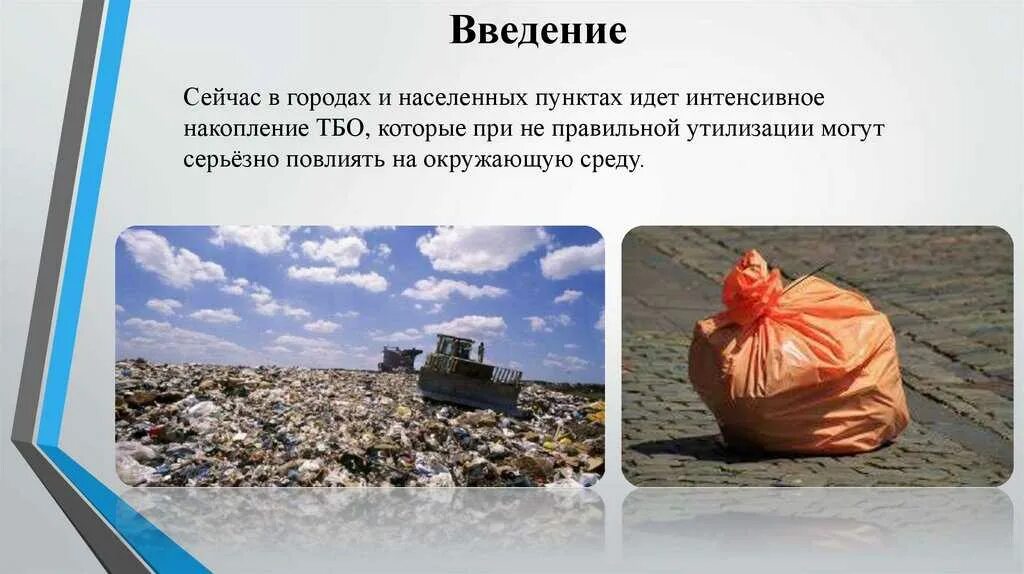 Введение

Сейчас в городах и населенных пунктах идет интенсивное накопление ТБО, которые при не правильной утилизации могут серьёзно повлиять на окружающую среду.